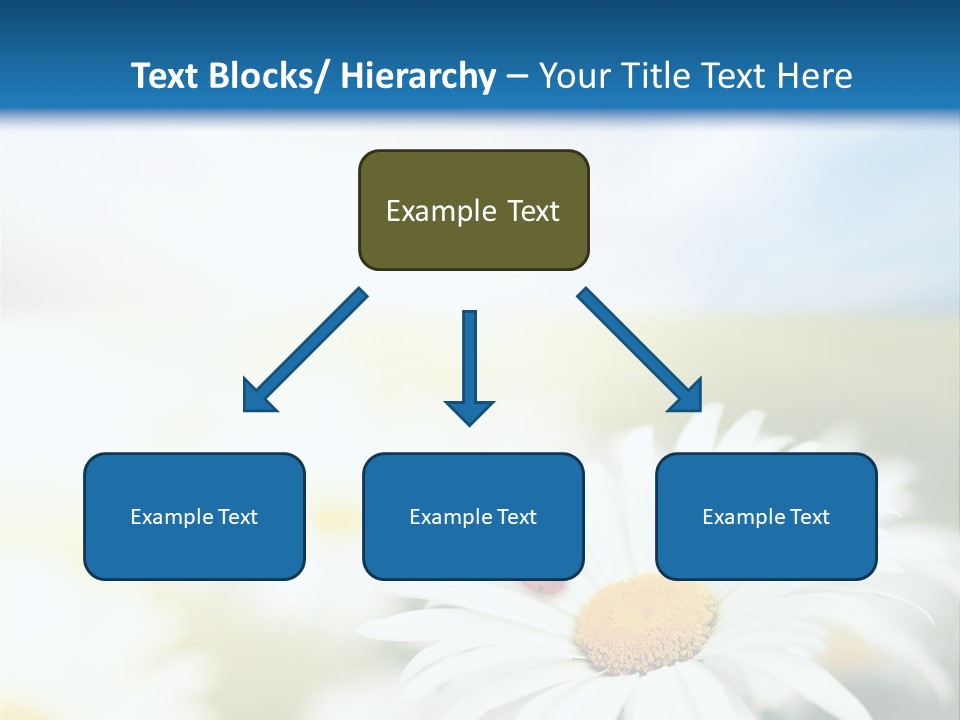 Text Blocks/ Hierarchy – Your Title Text Here

Example Text

Example Text

Example Text

Example Text